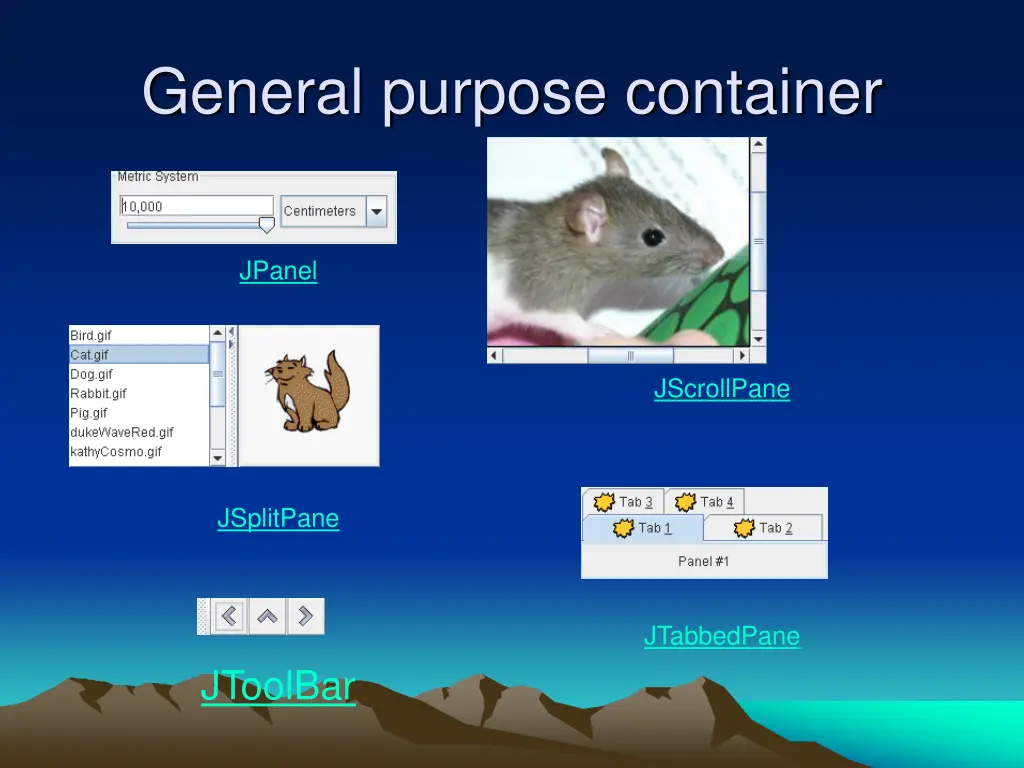 General purpose container

Metric System

10,000

Centimeters

JPanel

JScrollPane

Bird.gif
Cat.gif
Dog.gif
Rabbit.gif
Pig.gif
dukeWaveRed.gif
kathyCosmo.gif

JSplitPane

Tab 3 Tab 4
Tab 1 Tab 2
Panel #1

JTabbedPane

JToolBar